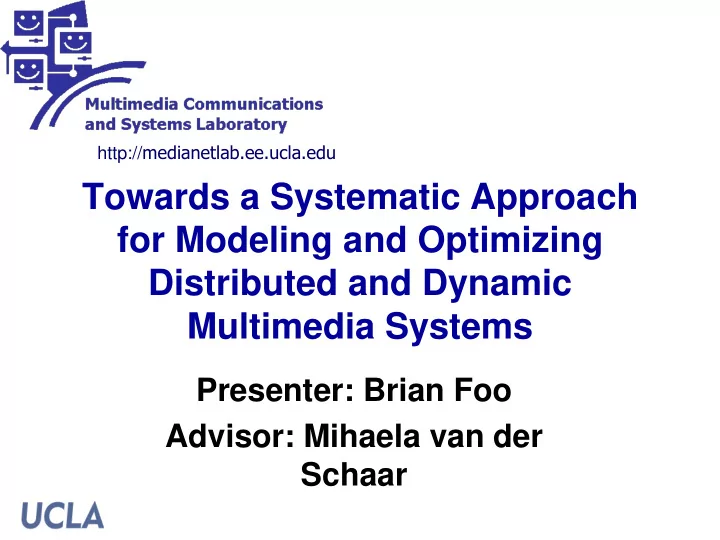 Multimedia Communications and Systems Laboratory

http://medianetlab.ee.ucla.edu

Towards a Systematic Approach for Modeling and Optimizing Distributed and Dynamic Multimedia Systems

Presenter: Brian Foo

Advisor: Mihaela van der Schaar

UCLA